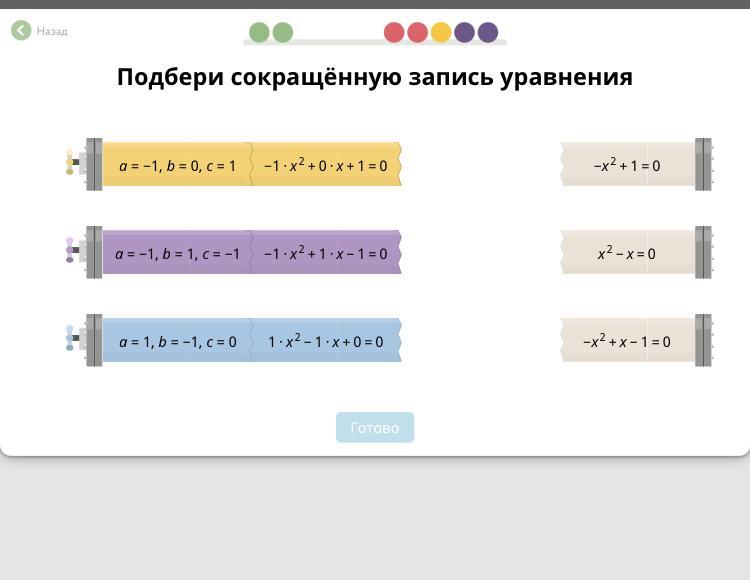 Назад

Подбери сокращённую запись уравнения

$a = -1, b = 0, c = 1$ $-1 \cdot x^2 + 0 \cdot x + 1 = 0$

$a = -1, b = 1, c = -1$ $-1 \cdot x^2 + 1 \cdot x - 1 = 0$

$a = 1, b = -1, c = 0$ $1 \cdot x^2 - 1 \cdot x + 0 = 0$

$-x^2 + 1 = 0$

$x^2 - x = 0$

$-x^2 + x - 1 = 0$

Готово